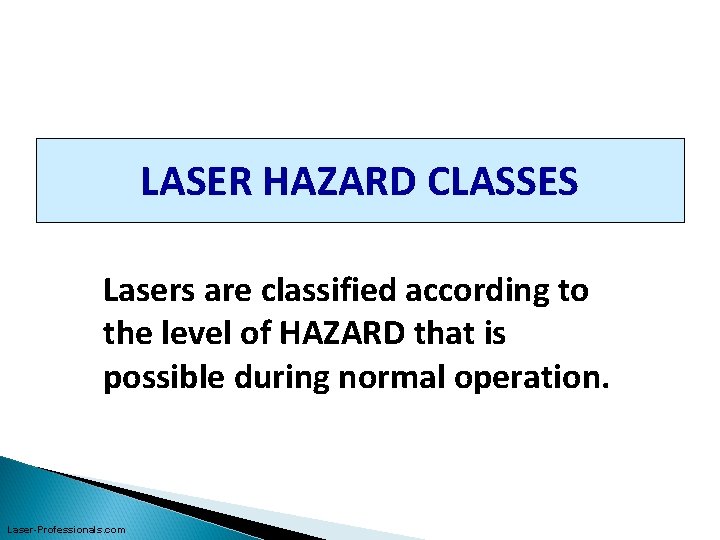 LASER HAZARD CLASSES

Lasers are classified according to the level of HAZARD that is possible during normal operation.

Laser-Professionals.com